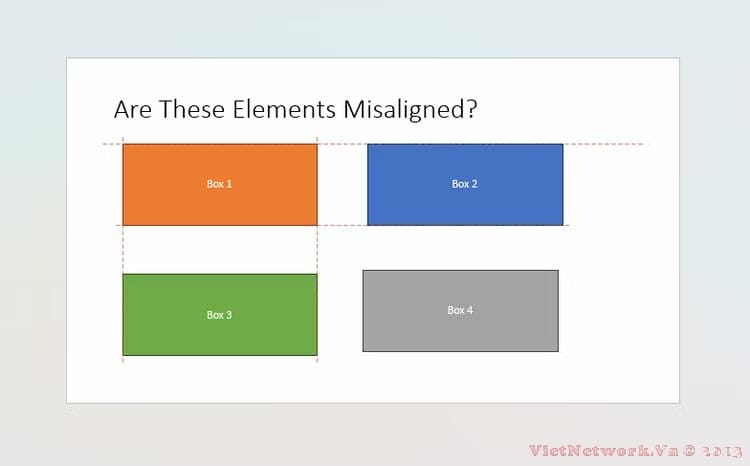 Are These Elements Misaligned?

Box 1

Box 2

Box 3

Box 4

VietNetwork.Vn © 2013